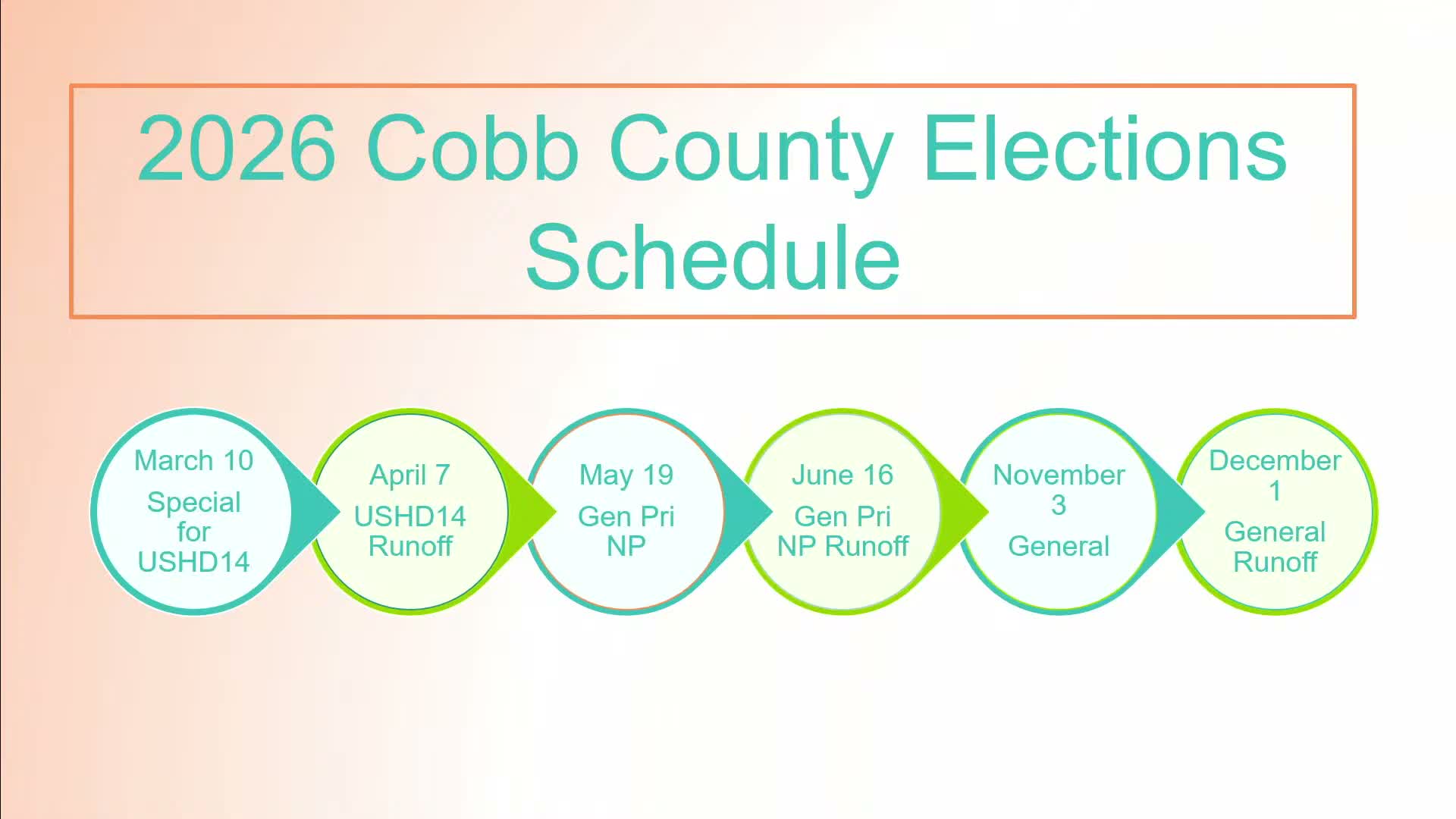 2026 Cobb County Elections Schedule

March 10
Special for USHD14

April 7
USHD14 Runoff

May 19
Gen Pri NP

June 16
Gen Pri NP Runoff

November 3
General

December 1
General Runoff